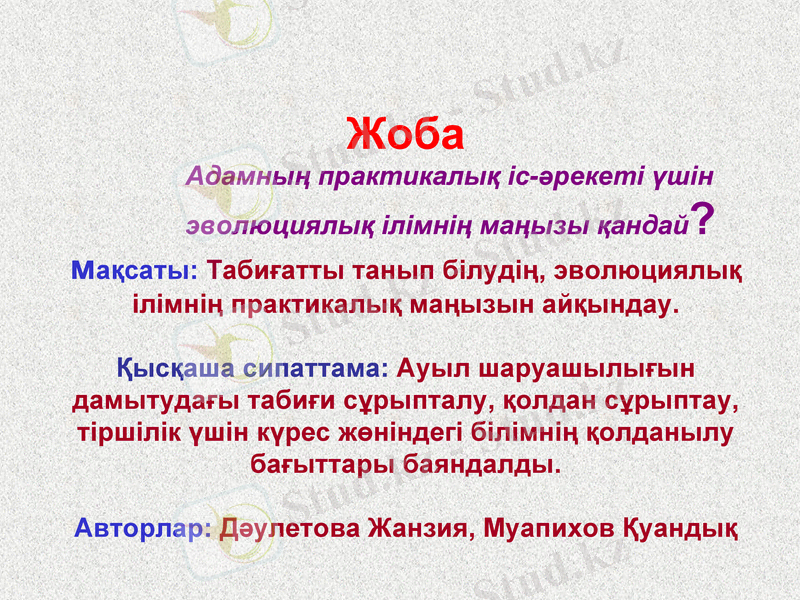 Жоба

Адамның практикалық іс-әрекеті үшін эволюциялық ілімнің маңызы қандай?

Мақсаты: Табиғатты танып білудің, эволюциялық ілімнің практикалық маңызын айқындау.

Қысқаша сипаттама: Ауыл шаруашылығын дамытудағы табиғи сұрыпталу, қолдан сұрыптау, тіршілік үшін күрес жөніндегі білімнің қолданылу бағыттары баяндалды.

Авторлар: Дәулетова Жанзия, Муапихов Қуандық

Stud.kz